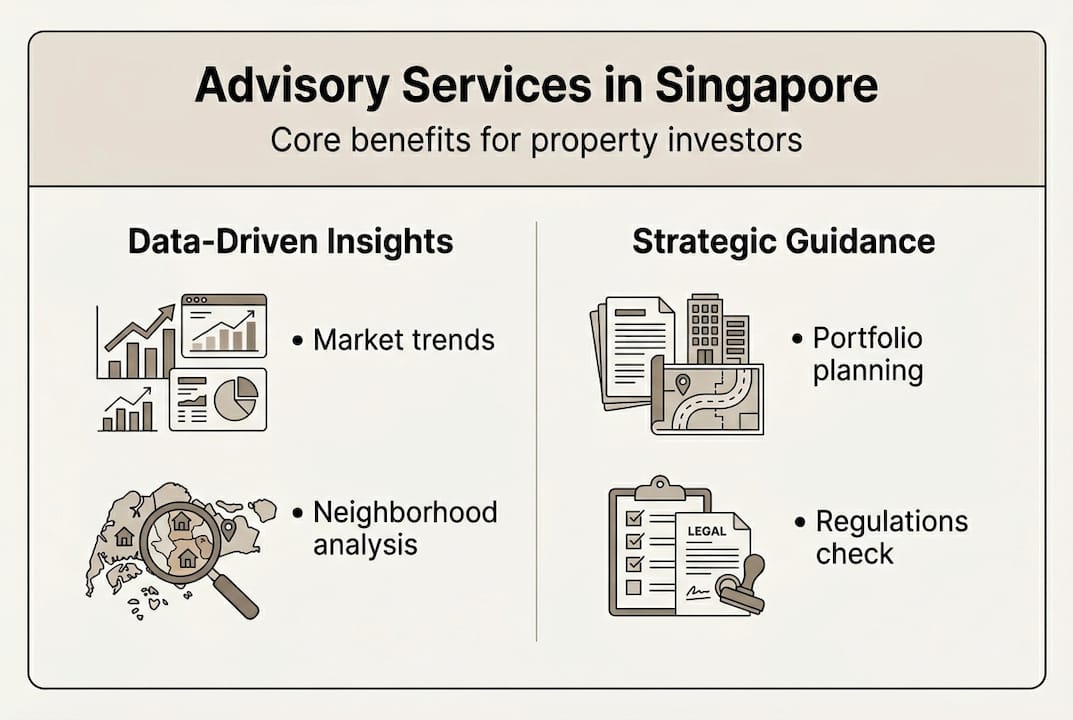 Advisory Services in Singapore
Core benefits for property investors

Data-Driven Insights

• Market trends

• Neighborhood analysis

Strategic Guidance

• Portfolio planning

LEGAL

• Regulations check